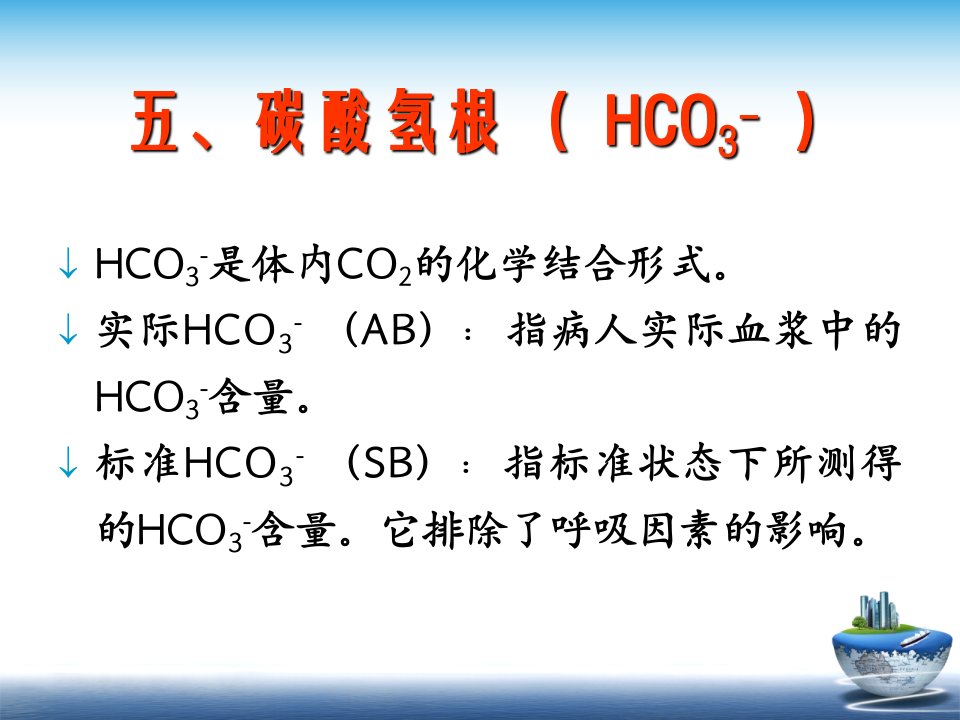 五、碳酸氢根（$HCO_3^-$）

↓ $HCO_3^-$是体内$CO_2$的化学结合形式。

↓ 实际$HCO_3^-$（AB）：指病人实际血浆中的$HCO_3^-$含量。

↓ 标准$HCO_3^-$（SB）：指标准状态下所测得的$HCO_3^-$含量。它排除了呼吸因素的影响。